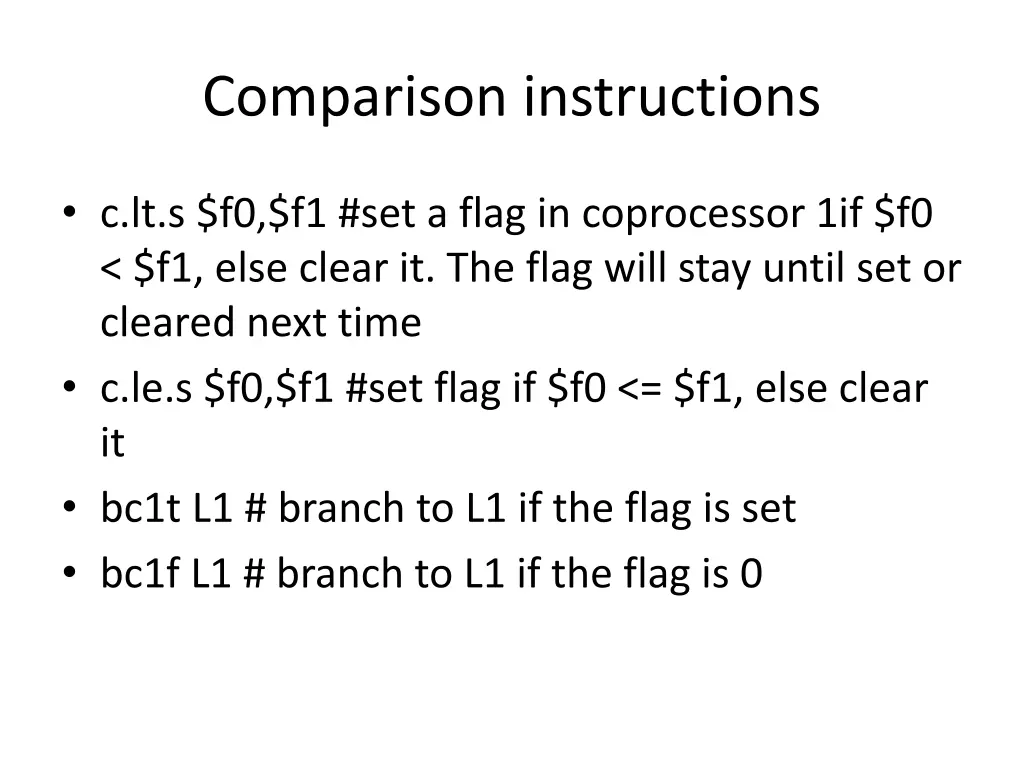 Comparison instructions

• c.lt.s \$f0,\$f1 #set a flag in coprocessor 1if \$f0 < \$f1, else clear it. The flag will stay until set or cleared next time
• c.le.s \$f0,\$f1 #set flag if \$f0 <= \$f1, else clear it
• bc1t L1 # branch to L1 if the flag is set
• bc1f L1 # branch to L1 if the flag is 0